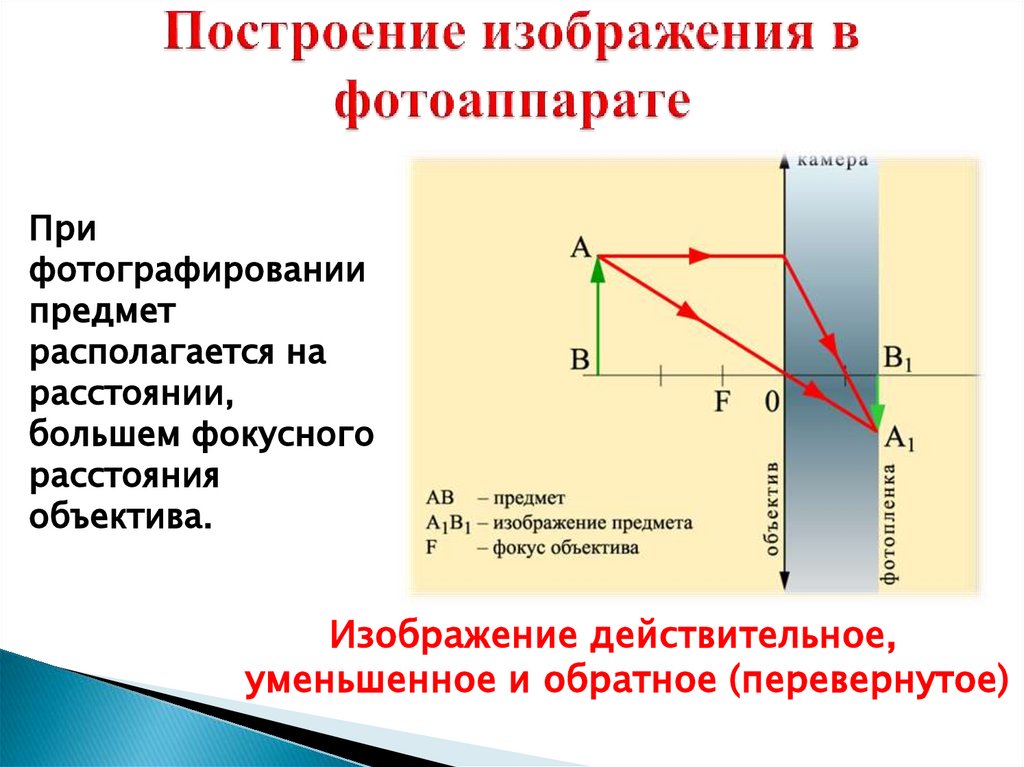 Построение изображения в фотоаппарате

При фотографировании предмет располагается на расстоянии, большем фокусного расстояния объектива.

камера

A

B

F

0

$B_1$

$A_1$

объектив

фотопленка

AB – предмет
$A_1B_1$ – изображение предмета
F – фокус объектива

Изображение действительное, уменьшенное и обратное (перевернутое)